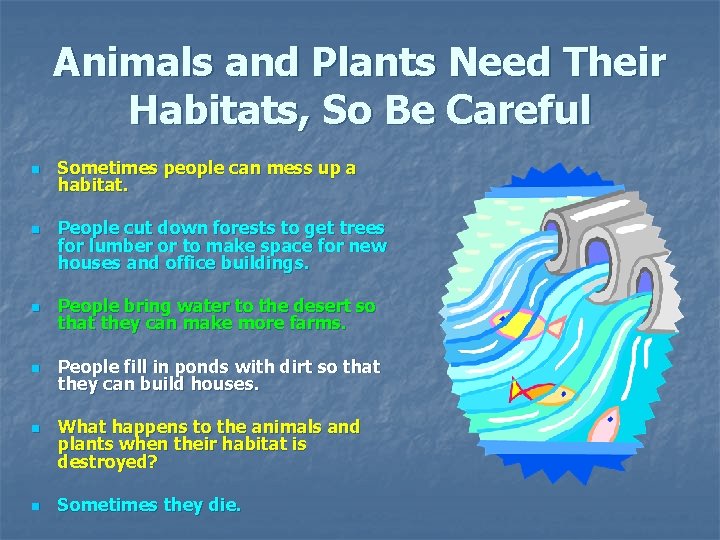 Animals and Plants Need Their Habitats, So Be Careful

- Sometimes people can mess up a habitat.
- People cut down forests to get trees for lumber or to make space for new houses and office buildings.
- People bring water to the desert so that they can make more farms.
- People fill in ponds with dirt so that they can build houses.
- What happens to the animals and plants when their habitat is destroyed?
- Sometimes they die.